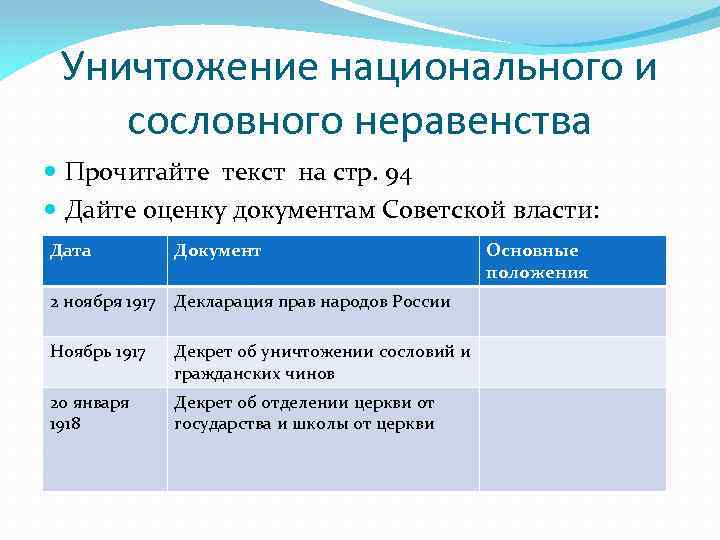 Уничтожение национального и сословного неравенства

Прочитайте текст на стр. 94

Дайте оценку документам Советской власти:

| Дата | Документ | Основные положения |
|---|---|---|
| 2 ноября 1917 | Декларация прав народов России | |
| Ноябрь 1917 | Декрет об уничтожении сословий и гражданских чинов | |
| 20 января 1918 | Декрет об отделении церкви от государства и школы от церкви | |